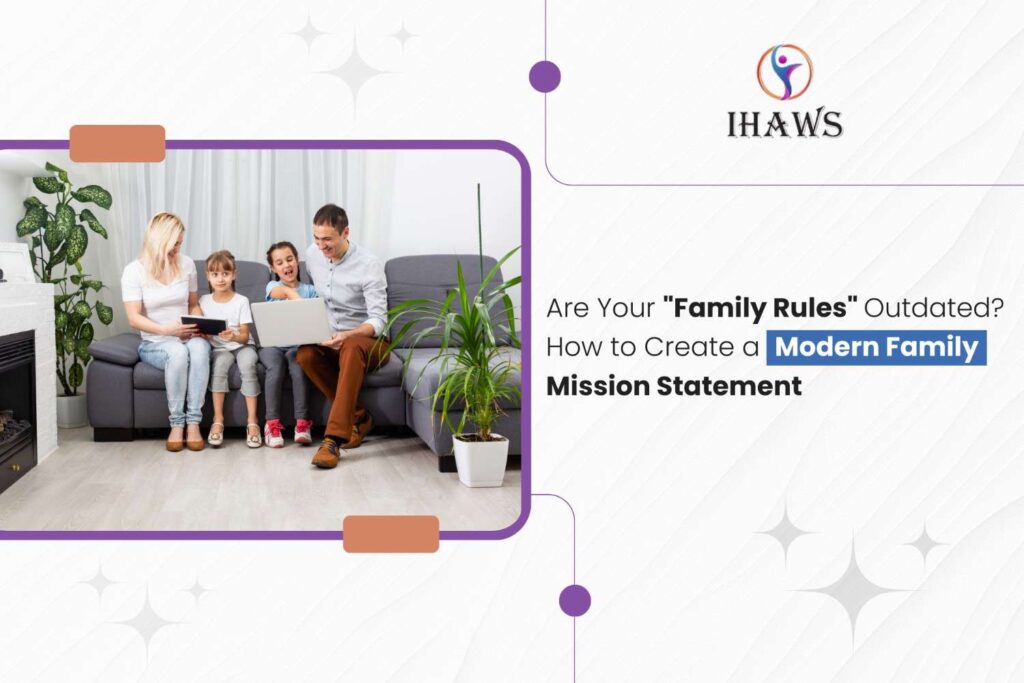 IHAWS

Are Your "Family Rules" Outdated? How to Create a Modern Family Mission Statement